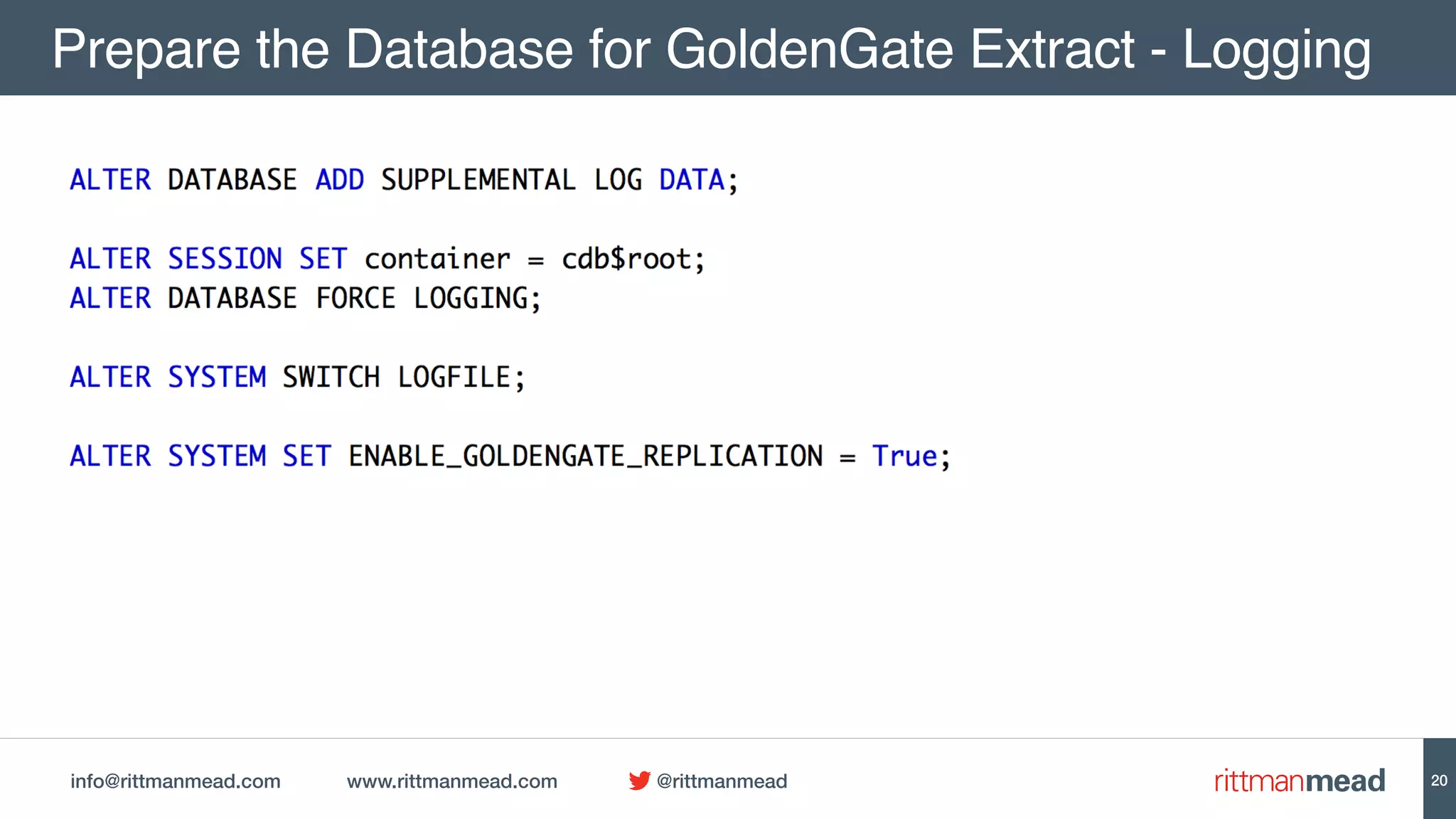 Prepare the Database for GoldenGate Extract - Logging

ALTER DATABASE ADD SUPPLEMENTAL LOG DATA;

ALTER SESSION SET container = cdb$root;
ALTER DATABASE FORCE LOGGING;

ALTER SYSTEM SWITCH LOGFILE;

ALTER SYSTEM SET ENABLE_GOLDENGATE_REPLICATION = True;

info@rittmanmead.com www.rittmanmead.com @rittmanmead rittmanmead 20